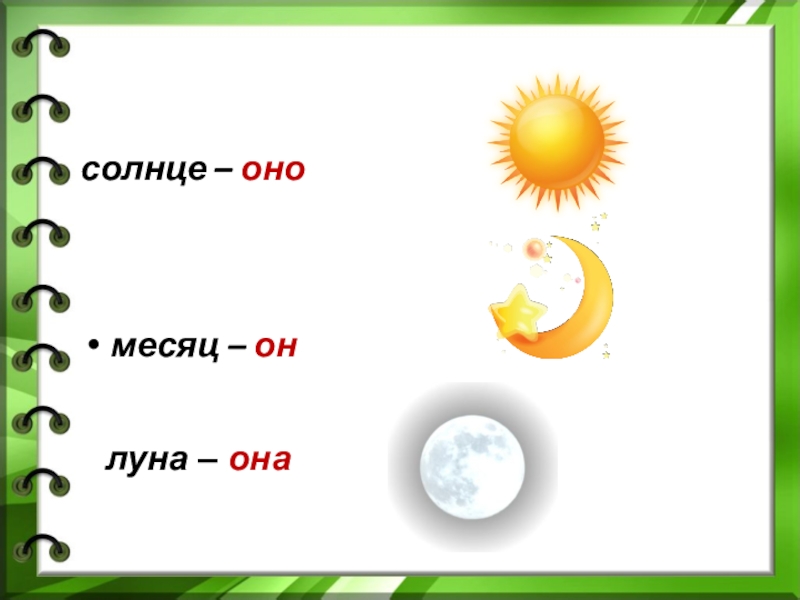 солнце – оно

• месяц – он

луна – она